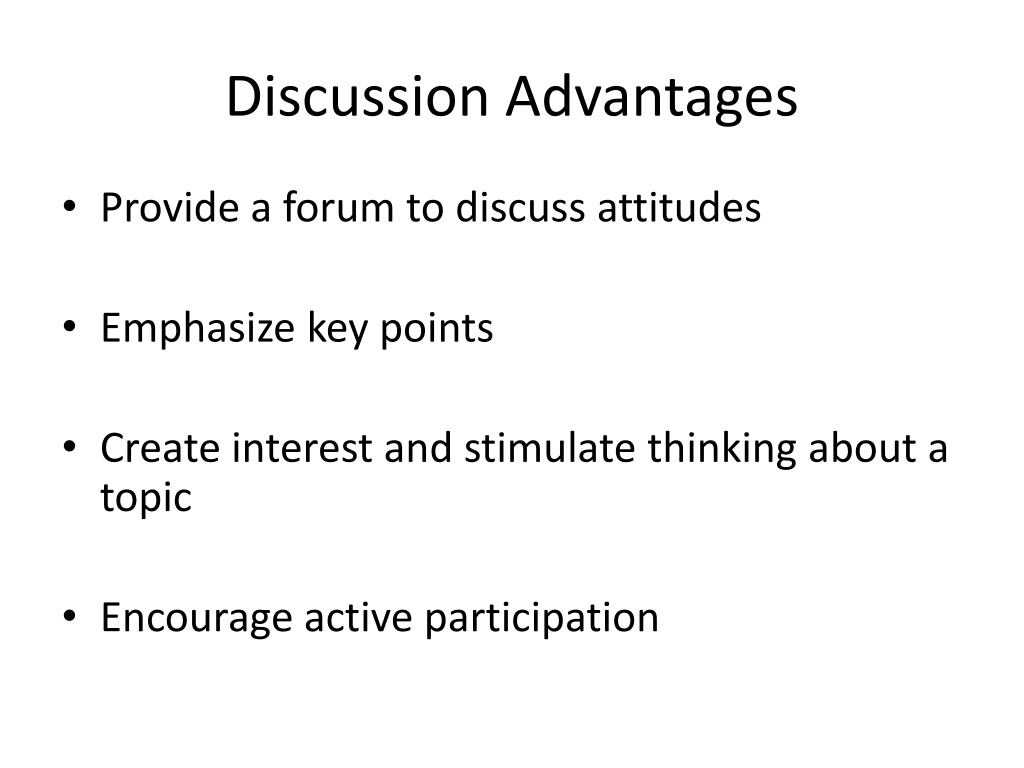 Discussion Advantages

• Provide a forum to discuss attitudes

• Emphasize key points

• Create interest and stimulate thinking about a topic

• Encourage active participation